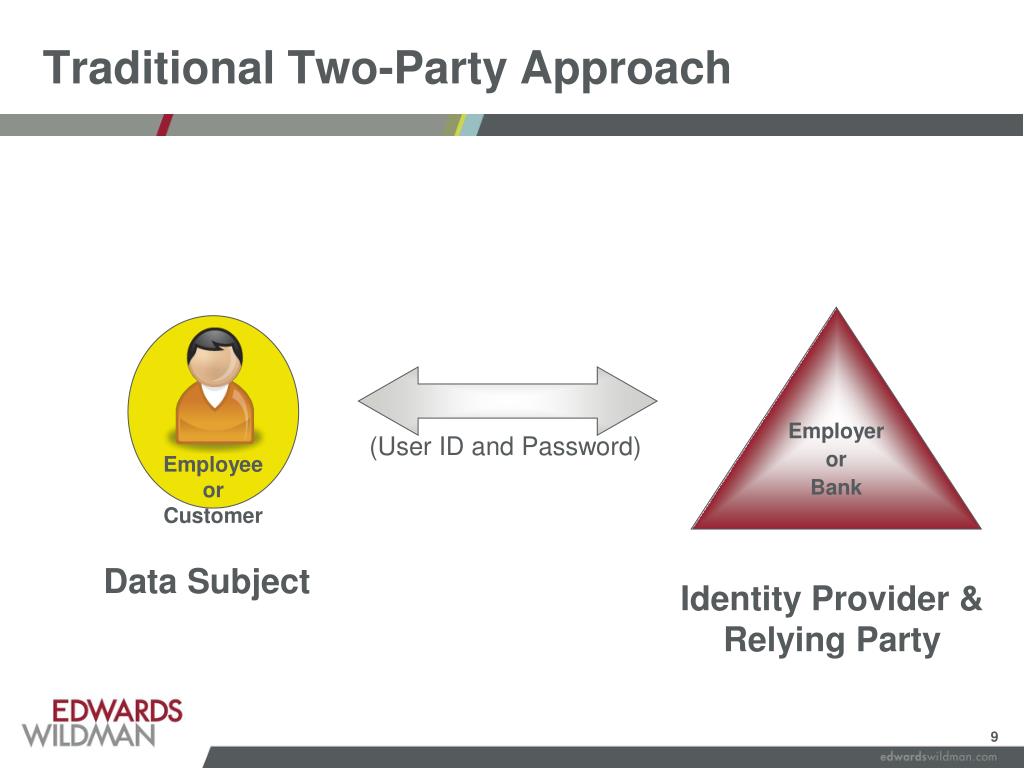 Traditional Two-Party Approach

Employee or Customer

(User ID and Password)

Employer or Bank

Data Subject

Identity Provider & Relying Party

EDWARDS WILDMAN

9

edwardswildman.com